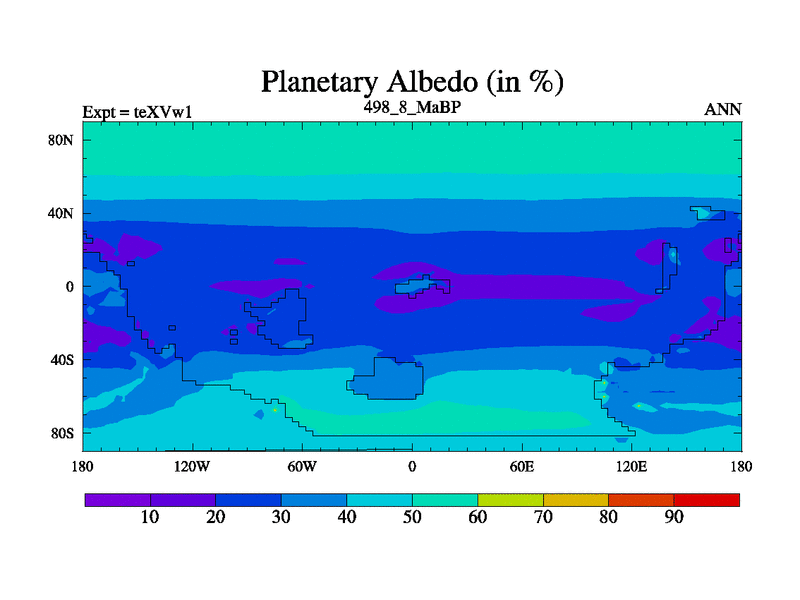 Planetary Albedo (in %)

Expt = teXVw1
498_8_MaBP
ANN

80N
40N
0
40S
80S

180
120W
60W
0
60E
120E
180

10
20
30
40
50
60
70
80
90